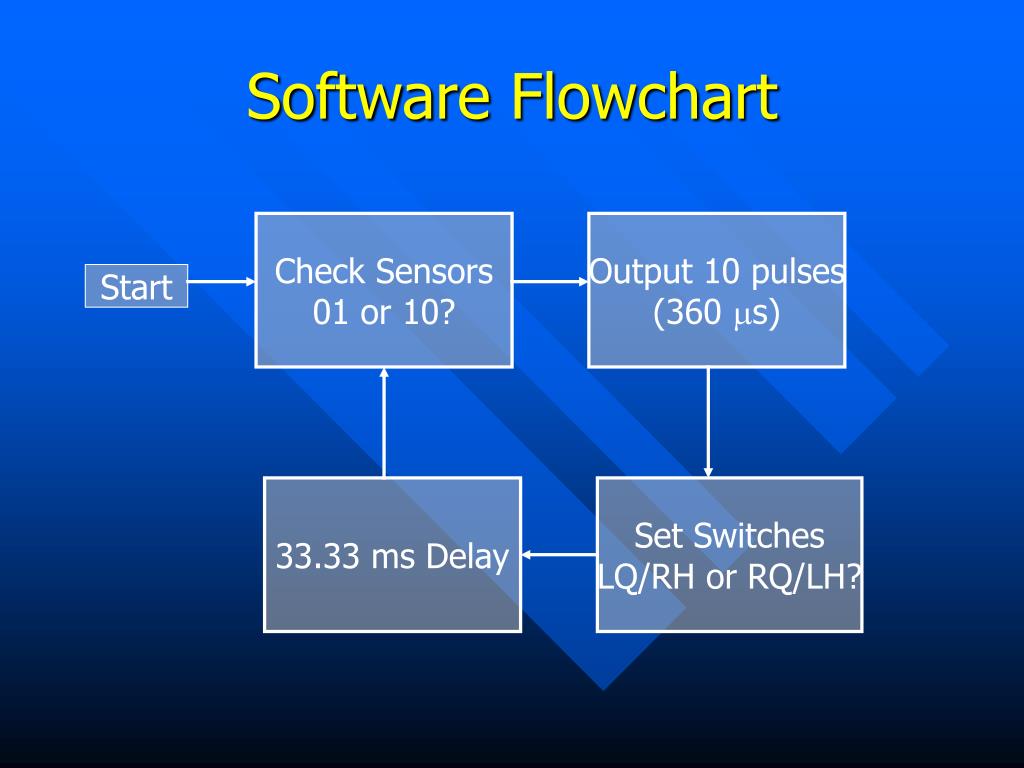 Software Flowchart

Start

Check Sensors 01 or 10?

Output 10 pulses (360 $\mu$s)

Set Switches LQ/RH or RQ/LH?

33.33 ms Delay